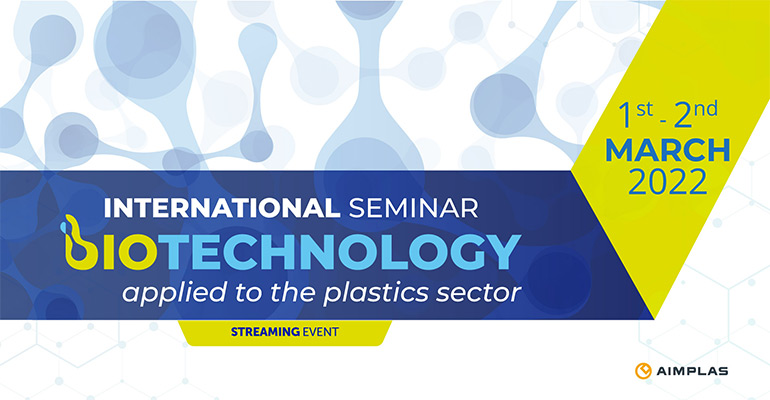 1st - 2nd
MARCH
2022

INTERNATIONAL SEMINAR
BIOTECHNOLOGY
applied to the plastics sector

STREAMING EVENT

AIMPLAS